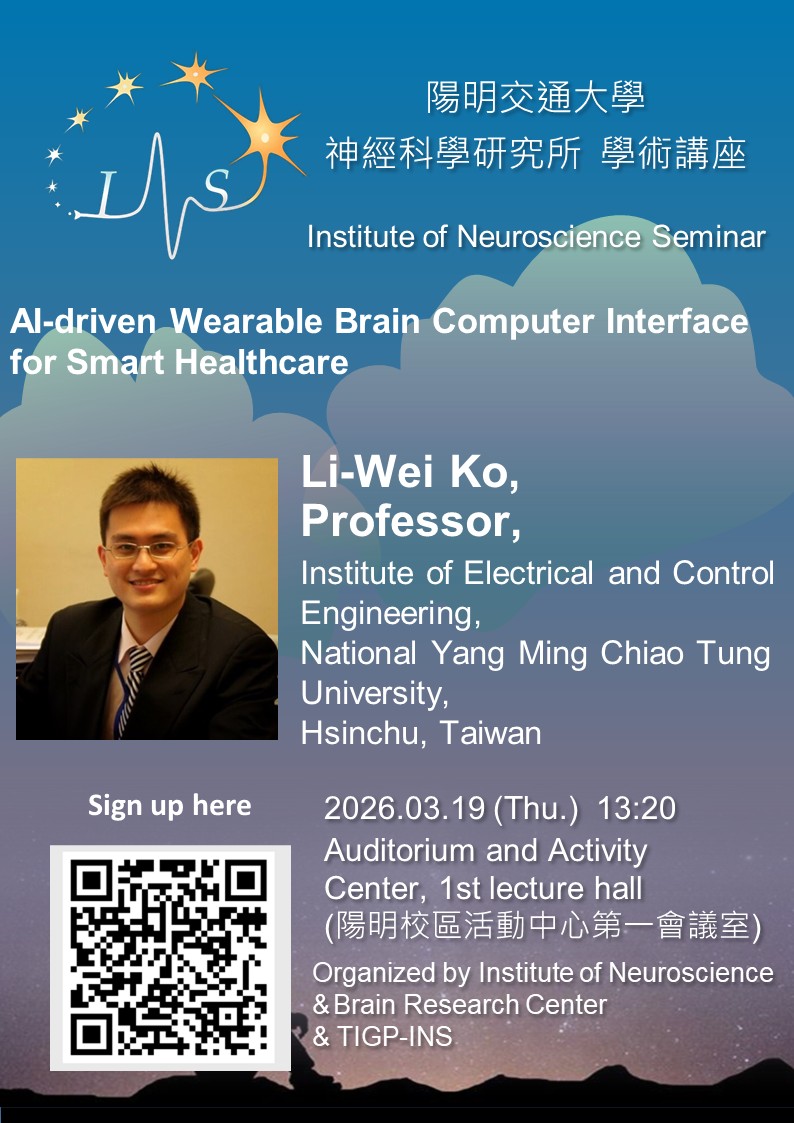 INS

陽明交通大學
神經科學研究所 學術講座

Institute of Neuroscience Seminar

AI-driven Wearable Brain Computer Interface for Smart Healthcare

Li-Wei Ko,
Professor,

Institute of Electrical and Control Engineering,
National Yang Ming Chiao Tung University,
Hsinchu, Taiwan

Sign up here

2026.03.19 (Thu.) 13:20
Auditorium and Activity Center, 1st lecture hall
(陽明校區活動中心第一會議室)

Organized by Institute of Neuroscience
& Brain Research Center
& TIGP-INS